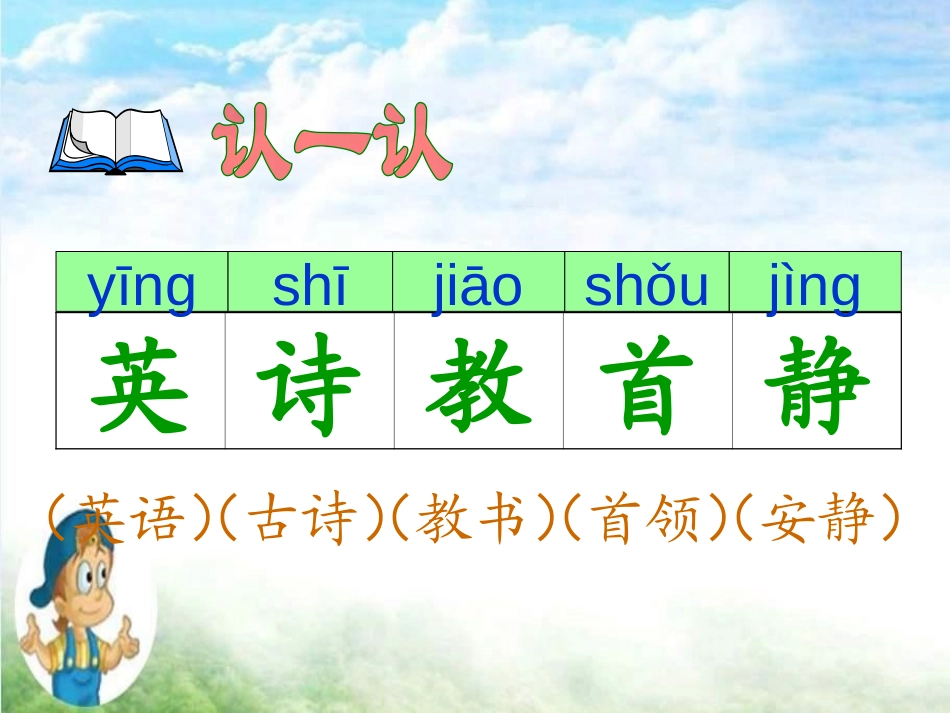 认一认

| yīng | shī | jiāo | shǒu | jìng |
|---|---|---|---|---|
| 英 | 诗 | 教 | 首 | 静 |

（英语）（古诗）（教书）（首领）（安静）